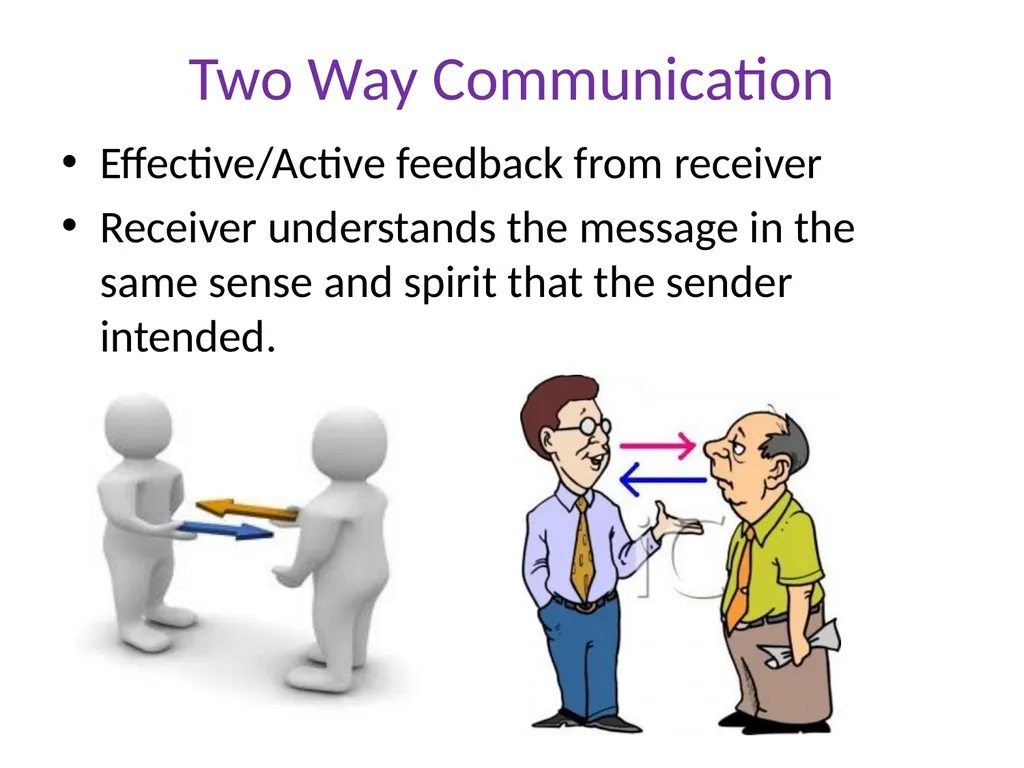 Two Way Communication

• Effective/Active feedback from receiver

• Receiver understands the message in the same sense and spirit that the sender intended.